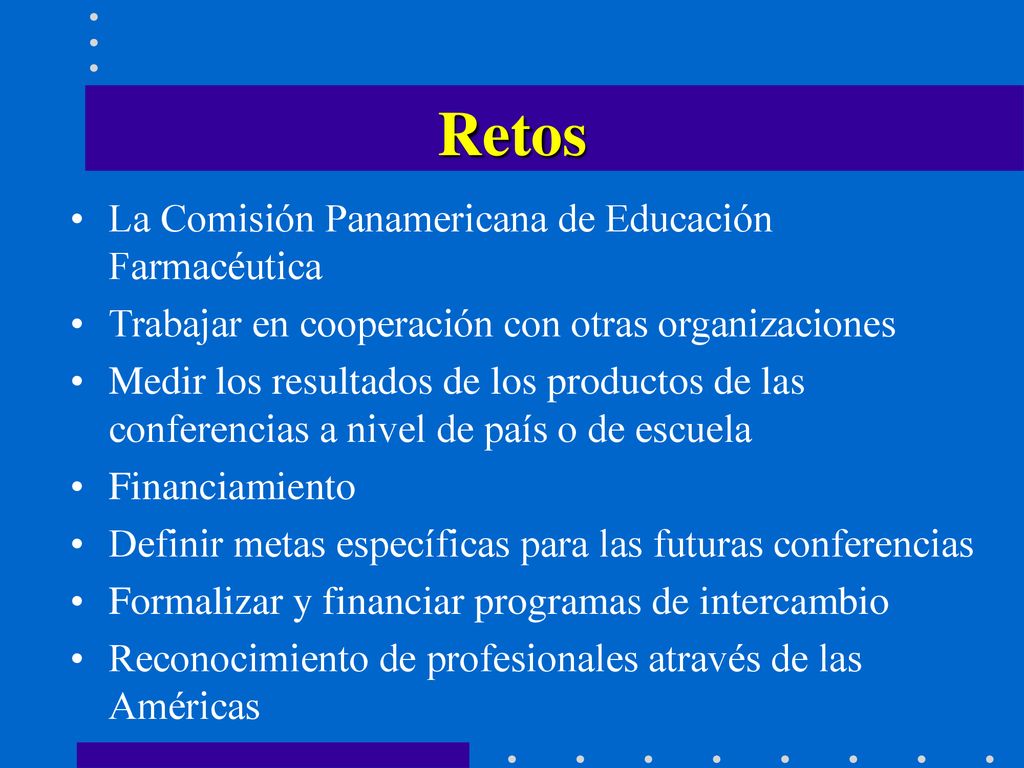 Retos

• La Comisión Panamericana de Educación Farmacéutica
• Trabajar en cooperación con otras organizaciones
• Medir los resultados de los productos de las conferencias a nivel de país o de escuela
• Financiamiento
• Definir metas específicas para las futuras conferencias
• Formalizar y financiar programas de intercambio
• Reconocimiento de profesionales através de las Américas